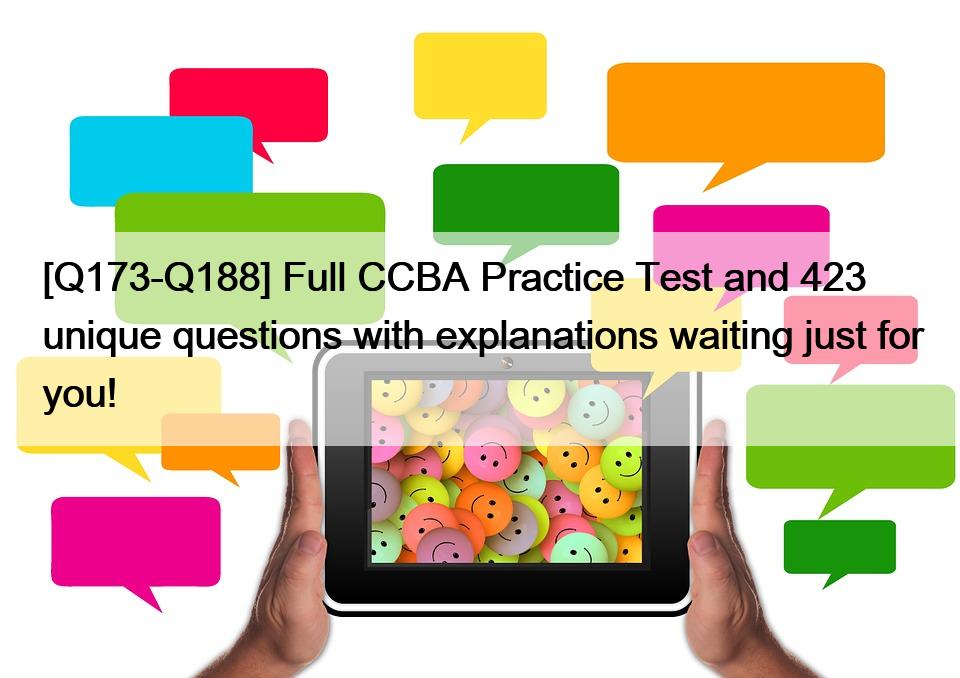 [Q173-Q188] Full CCBA Practice Test and 423 unique questions with explanations waiting just for you!